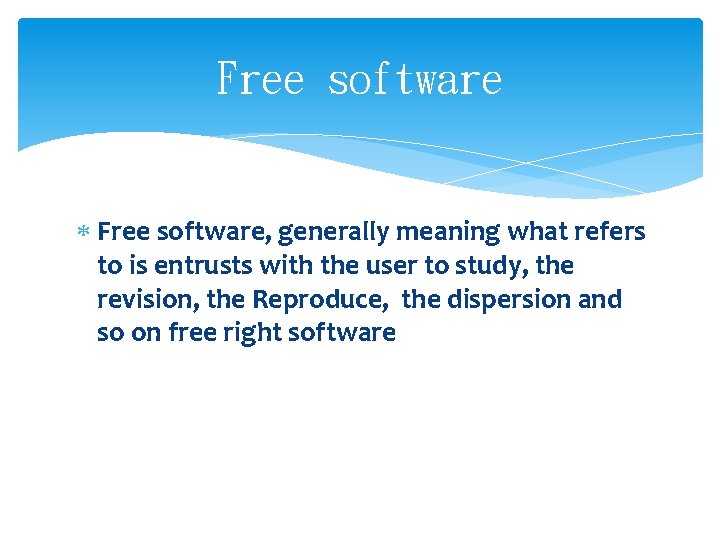 Free software

* Free software, generally meaning what refers to is entrusts with the user to study, the revision, the Reproduce, the dispersion and so on free right software